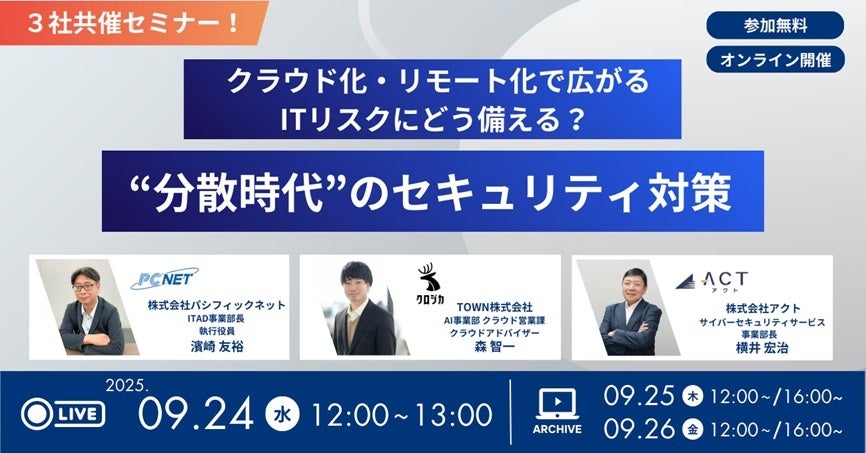 ３社共催セミナー！

参加無料
オンライン開催

クラウド化・リモート化で広がる
ITリスクにどう備える？

“分散時代”のセキュリティ対策

PCNET
株式会社パシフィックネット
ITAD事業部長
執行役員
濱崎 友裕

クロジカ
TOWN株式会社
AI事業部 クラウド営業課
クラウドアドバイザー
森 智一

ACT
アクト
株式会社アクト
サイバーセキュリティサービス
事業部長
横井 宏治

LIVE
2025.
09.24 水 12:00～13:00

ARCHIVE
09.25 木 12:00～/16:00～
09.26 金 12:00～/16:00～